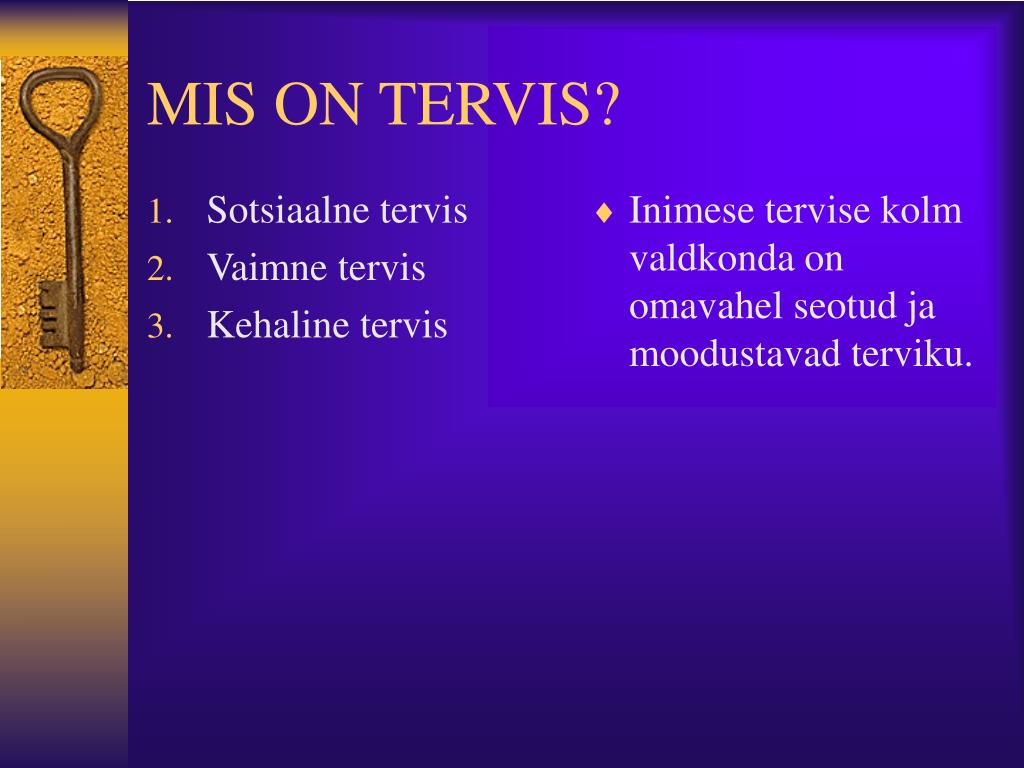 MIS ON TERVIS?

1. Sotsiaalne tervis
2. Vaimne tervis
3. Kehaline tervis

♦ Inimese tervise kolm valdkonda on omavahel seotud ja moodustavad terviku.